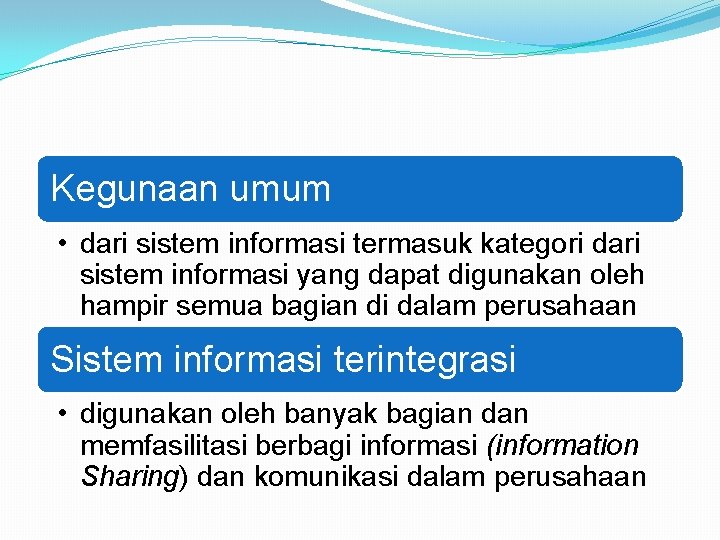 Kegunaan umum

• dari sistem informasi termasuk kategori dari sistem informasi yang dapat digunakan oleh hampir semua bagian di dalam perusahaan

Sistem informasi terintegrasi

• digunakan oleh banyak bagian dan memfasilitasi berbagi informasi (information Sharing) dan komunikasi dalam perusahaan